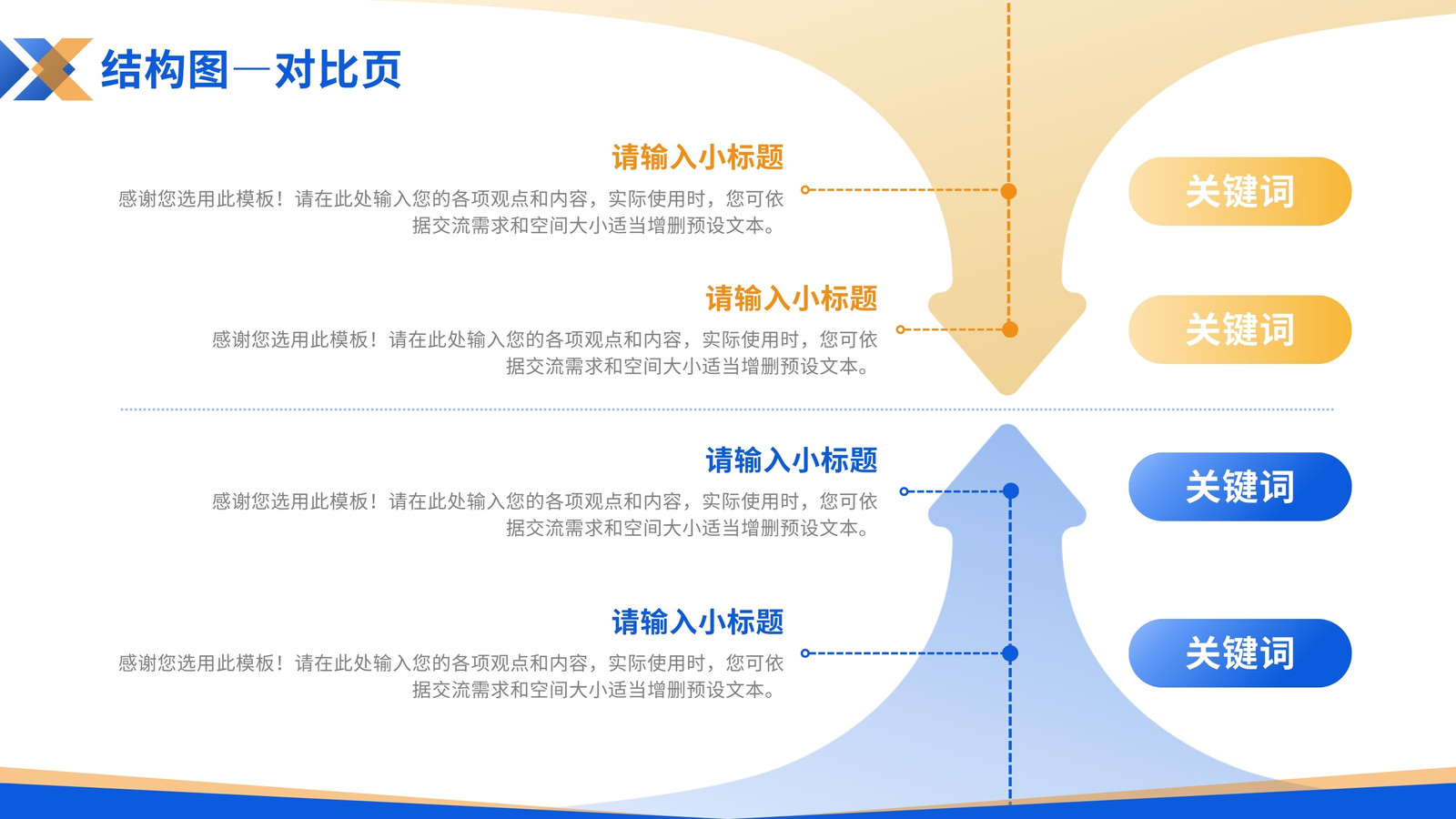 结构图—对比页

请输入小标题
感谢您选用此模板！请在此处输入您的各项观点和内容，实际使用时，您可依据交流需求和空间大小适当增删预设文本。

关键词

请输入小标题
感谢您选用此模板！请在此处输入您的各项观点和内容，实际使用时，您可依据交流需求和空间大小适当增删预设文本。

关键词

请输入小标题
感谢您选用此模板！请在此处输入您的各项观点和内容，实际使用时，您可依据交流需求和空间大小适当增删预设文本。

关键词

请输入小标题
感谢您选用此模板！请在此处输入您的各项观点和内容，实际使用时，您可依据交流需求和空间大小适当增删预设文本。

关键词